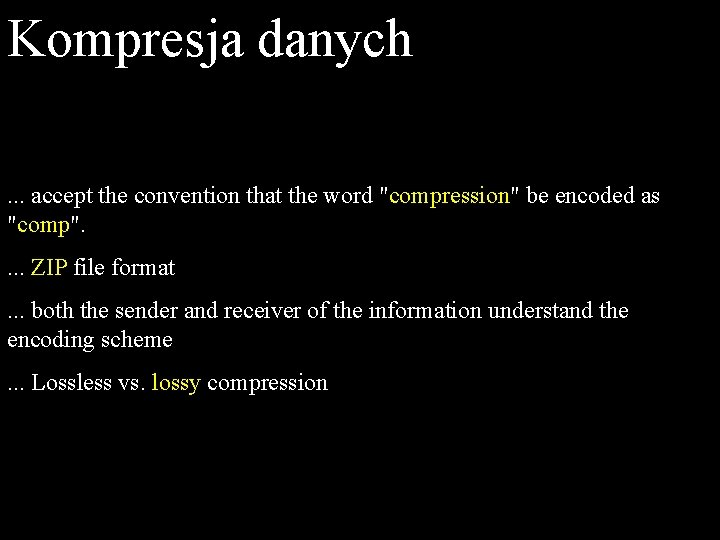 Kompresja danych

... accept the convention that the word "compression" be encoded as "comp".

... ZIP file format

... both the sender and receiver of the information understand the encoding scheme

... Lossless vs. lossy compression